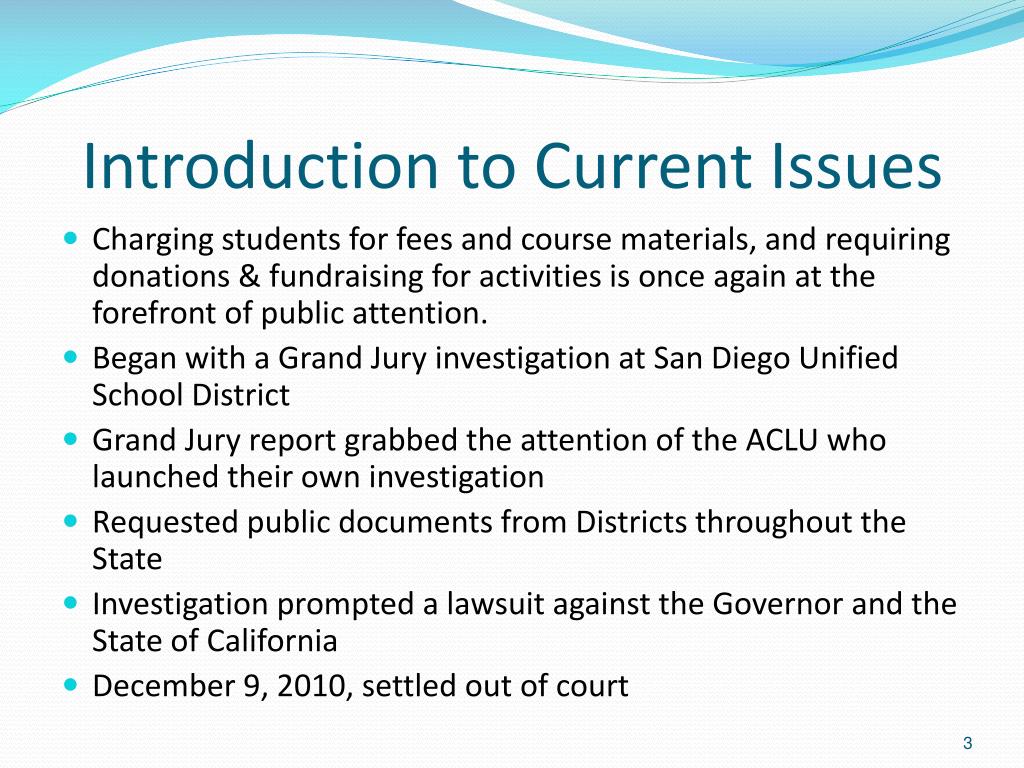 Introduction to Current Issues

- Charging students for fees and course materials, and requiring donations & fundraising for activities is once again at the forefront of public attention.
- Began with a Grand Jury investigation at San Diego Unified School District
- Grand Jury report grabbed the attention of the ACLU who launched their own investigation
- Requested public documents from Districts throughout the State
- Investigation prompted a lawsuit against the Governor and the State of California
- December 9, 2010, settled out of court

3